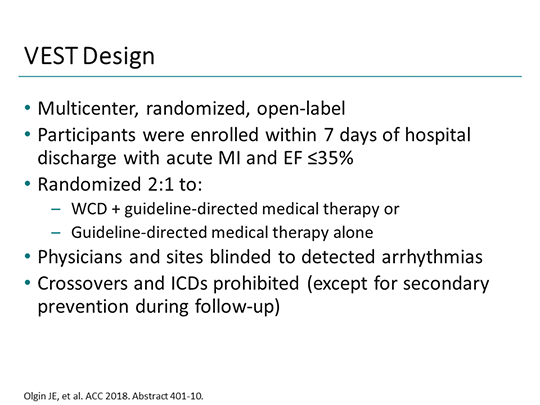 VEST Design

• Multicenter, randomized, open-label
• Participants were enrolled within 7 days of hospital discharge with acute MI and EF ≤35%
• Randomized 2:1 to:
– WCD + guideline-directed medical therapy or
– Guideline-directed medical therapy alone
• Physicians and sites blinded to detected arrhythmias
• Crossovers and ICDs prohibited (except for secondary prevention during follow-up)

Olgin JE, et al. ACC 2018. Abstract 401-10.